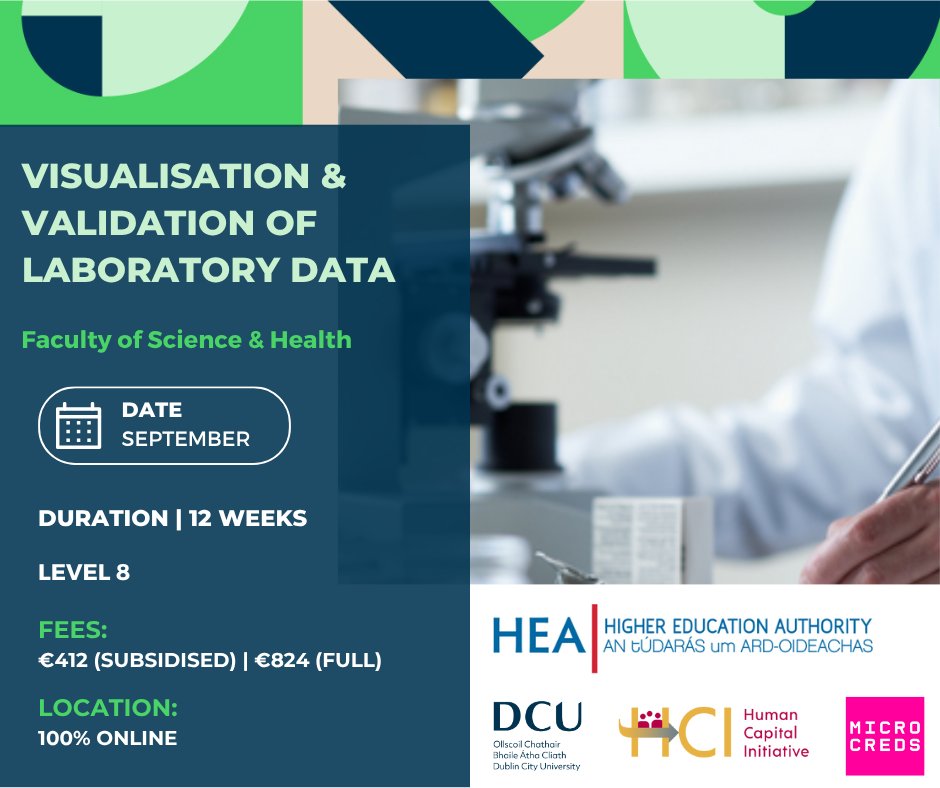 VISUALISATION & VALIDATION OF LABORATORY DATA

Faculty of Science & Health

DATE
SEPTEMBER

DURATION | 12 WEEKS

LEVEL 8

FEES:
€412 (SUBSIDISED) | €824 (FULL)

LOCATION:
100% ONLINE

HEA HIGHER EDUCATION AUTHORITY
AN tÚDARÁS um ARD-OIDEACHAS

DCU
Ollscoil Chathair Bhaile Átha Cliath
Dublin City University

HCI Human Capital Initiative

MICRO CREDS